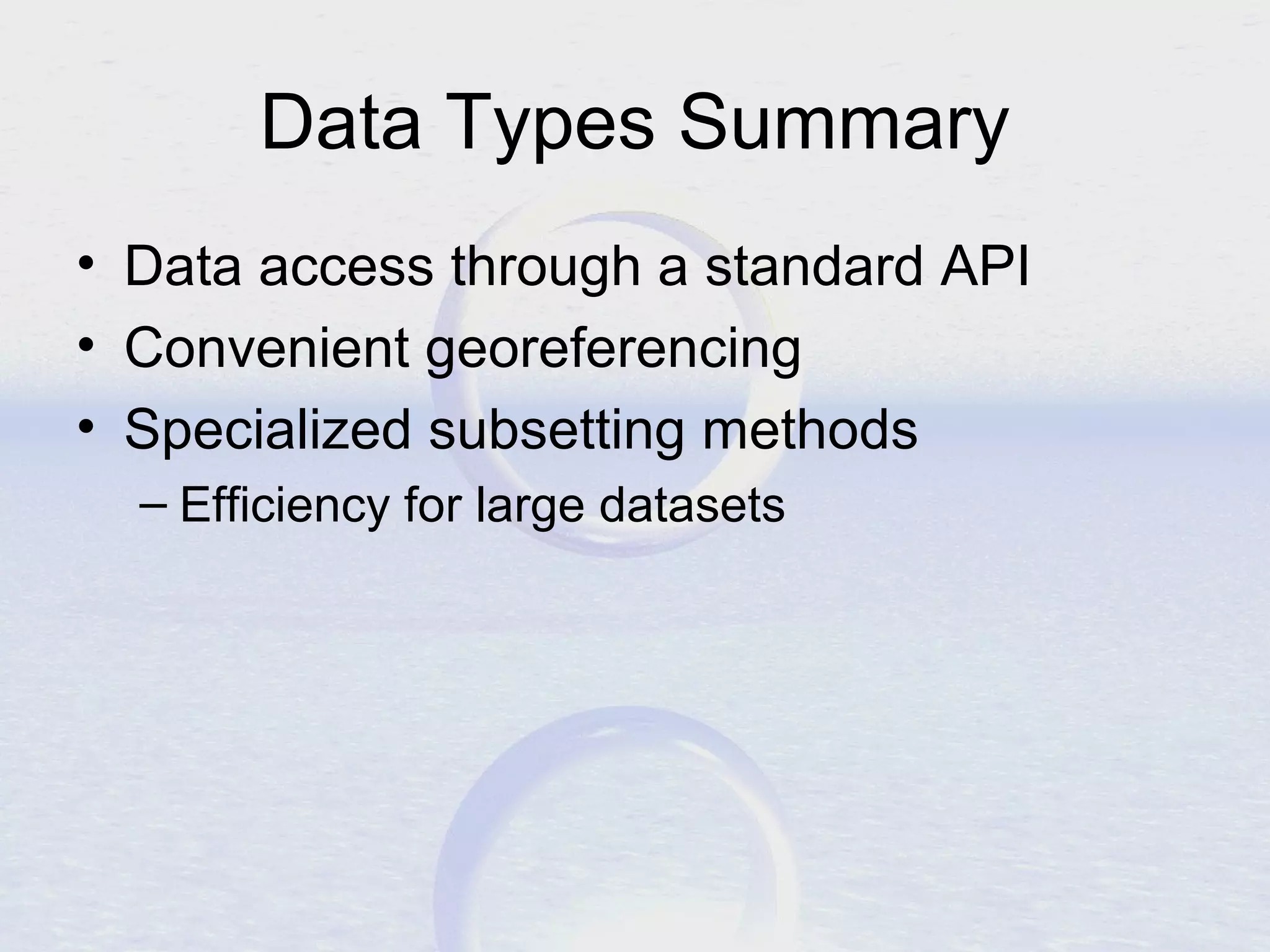 Data Types Summary

• Data access through a standard API
• Convenient georeferencing
• Specialized subsetting methods
– Efficiency for large datasets